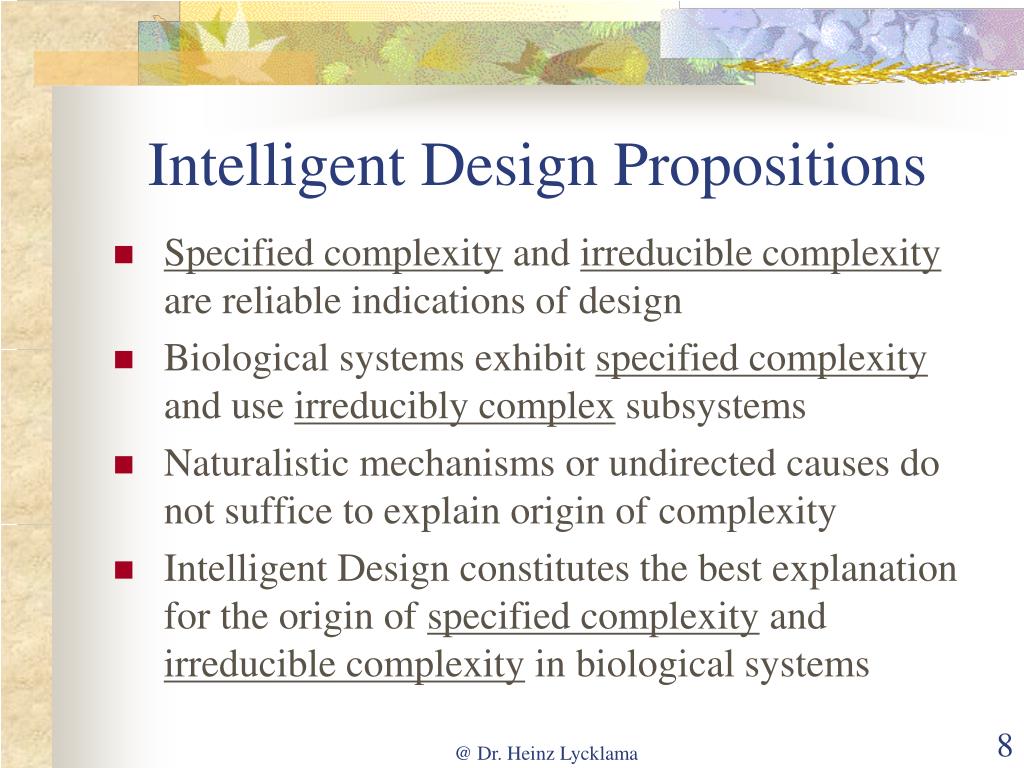 Intelligent Design Propositions

- Specified complexity and irreducible complexity are reliable indications of design
- Biological systems exhibit specified complexity and use irreducibly complex subsystems
- Naturalistic mechanisms or undirected causes do not suffice to explain origin of complexity
- Intelligent Design constitutes the best explanation for the origin of specified complexity and irreducible complexity in biological systems

@ Dr. Heinz Lycklama

8